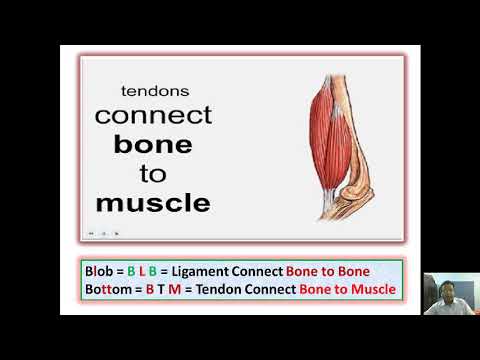 tendons
connect
bone
to
muscle

Blob = B L B = Ligament Connect Bone to Bone
Bottom = B T M = Tendon Connect Bone to Muscle